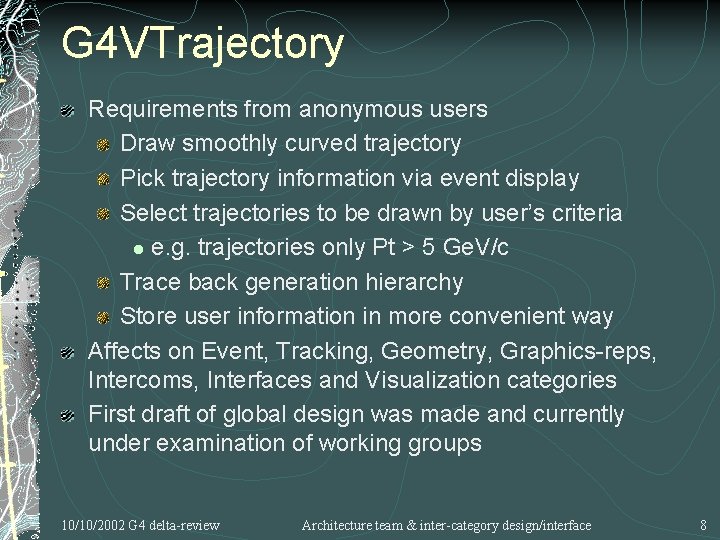 G4VTrajectory

Requirements from anonymous users

Draw smoothly curved trajectory

Pick trajectory information via event display

Select trajectories to be drawn by user's criteria

e.g. trajectories only Pt > 5 GeV/c

Trace back generation hierarchy

Store user information in more convenient way

Affects on Event, Tracking, Geometry, Graphics-reps, Intercoms, Interfaces and Visualization categories

First draft of global design was made and currently under examination of working groups

10/10/2002 G4 delta-review

Architecture team & inter-category design/interface

8